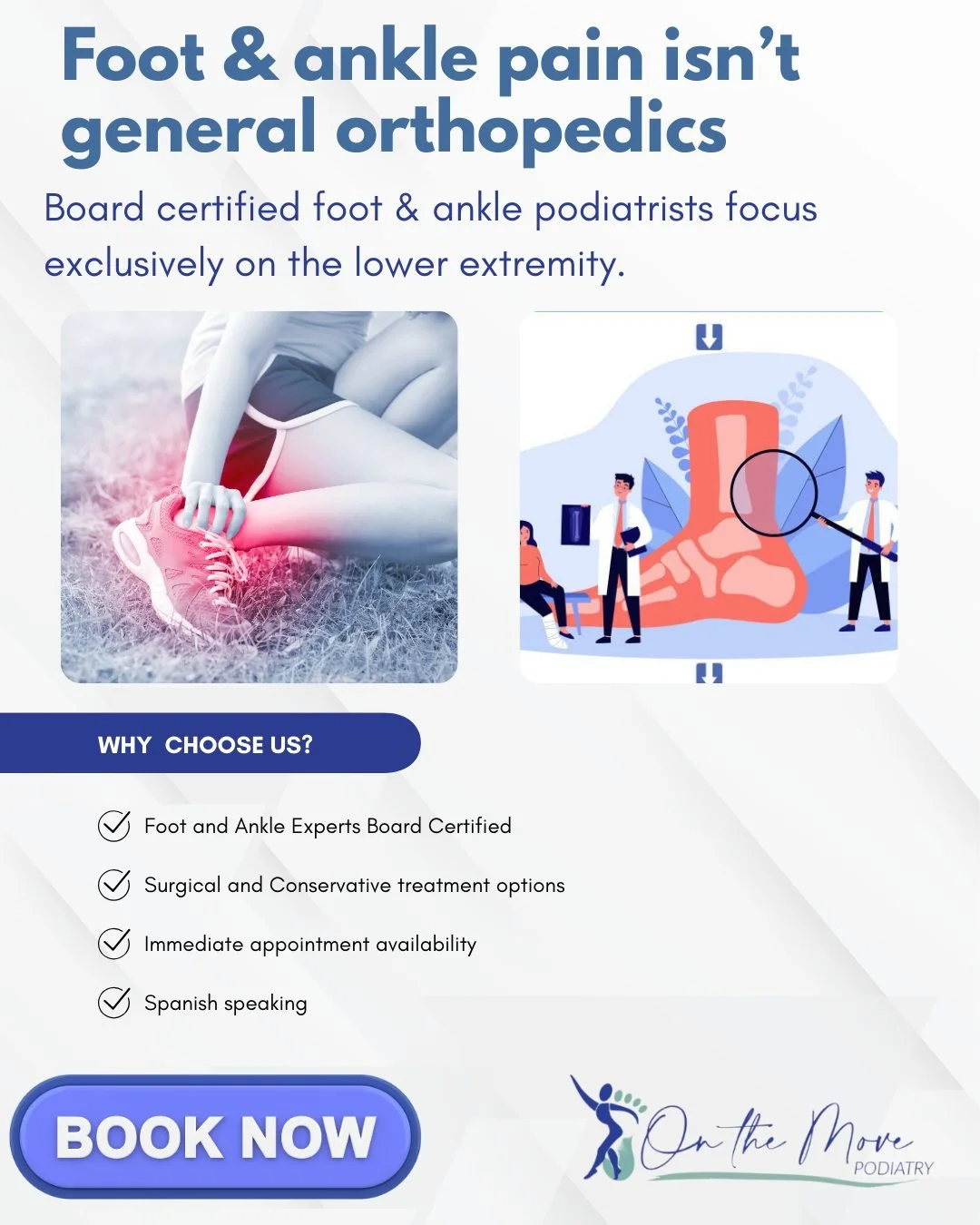 Foot & ankle pain isn't general orthopedics

Board certified foot & ankle podiatrists focus exclusively on the lower extremity.

WHY CHOOSE US?

Foot and Ankle Experts Board Certified

Surgical and Conservative treatment options

Immediate appointment availability

Spanish speaking

BOOK NOW

On the Move
PODIATRY